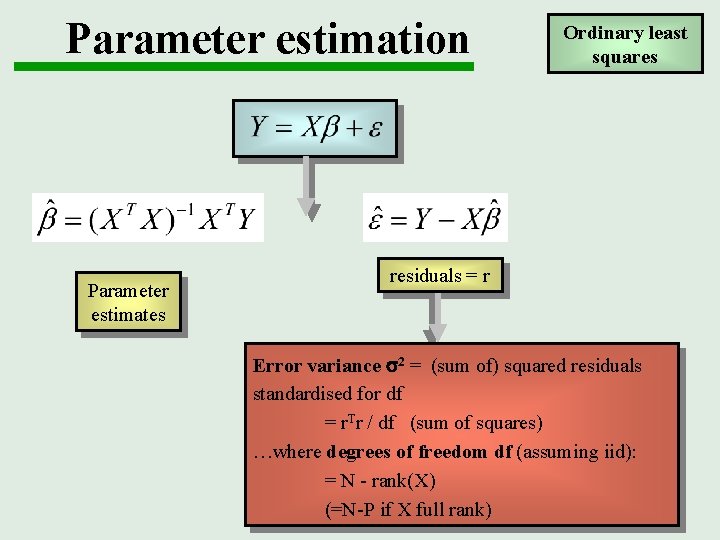 Parameter estimation

Ordinary least squares

$Y = X\beta + \varepsilon$

$\hat{\beta} = (X^T X)^{-1} X^T Y$

$\hat{\varepsilon} = Y - X\hat{\beta}$

Parameter estimates

residuals = r

Error variance $\sigma^2$ = (sum of) squared residuals standardised for df

= $r^T r$ / df (sum of squares)

…where degrees of freedom df (assuming iid):

= N - rank(X)

(=N-P if X full rank)